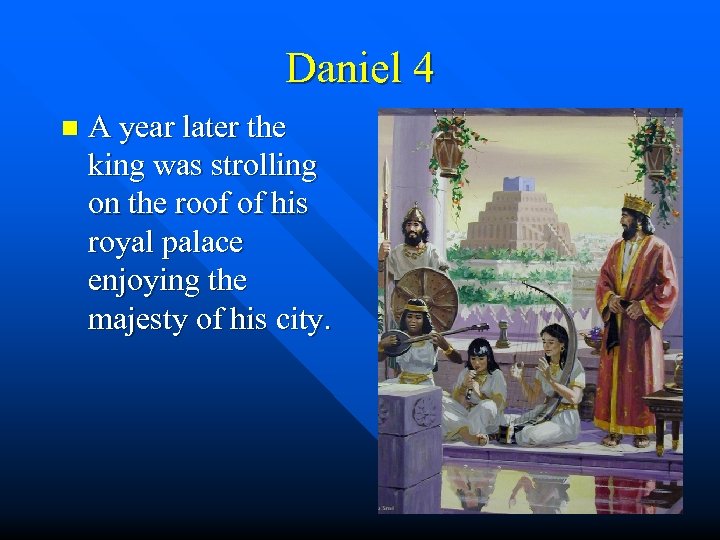 Daniel 4

A year later the king was strolling on the roof of his royal palace enjoying the majesty of his city.